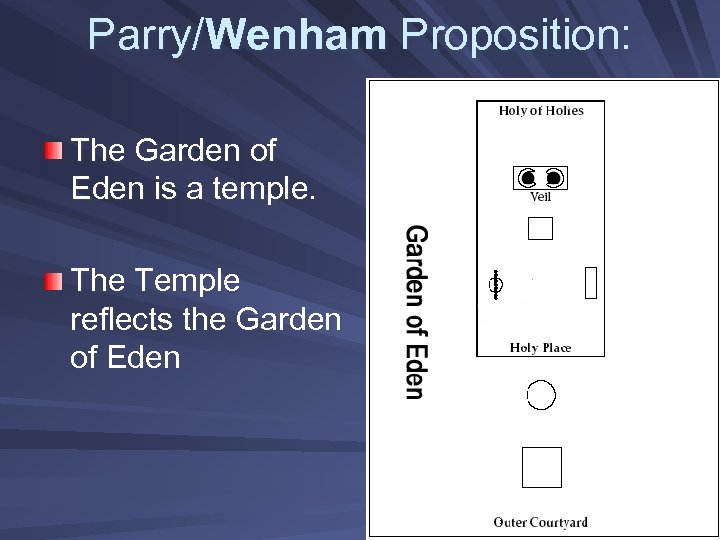 Parry/Wenham Proposition:

The Garden of Eden is a temple.

The Temple reflects the Garden of Eden

Garden of Eden

Holy of Holies

Veil

Holy Place

Outer Courtyard